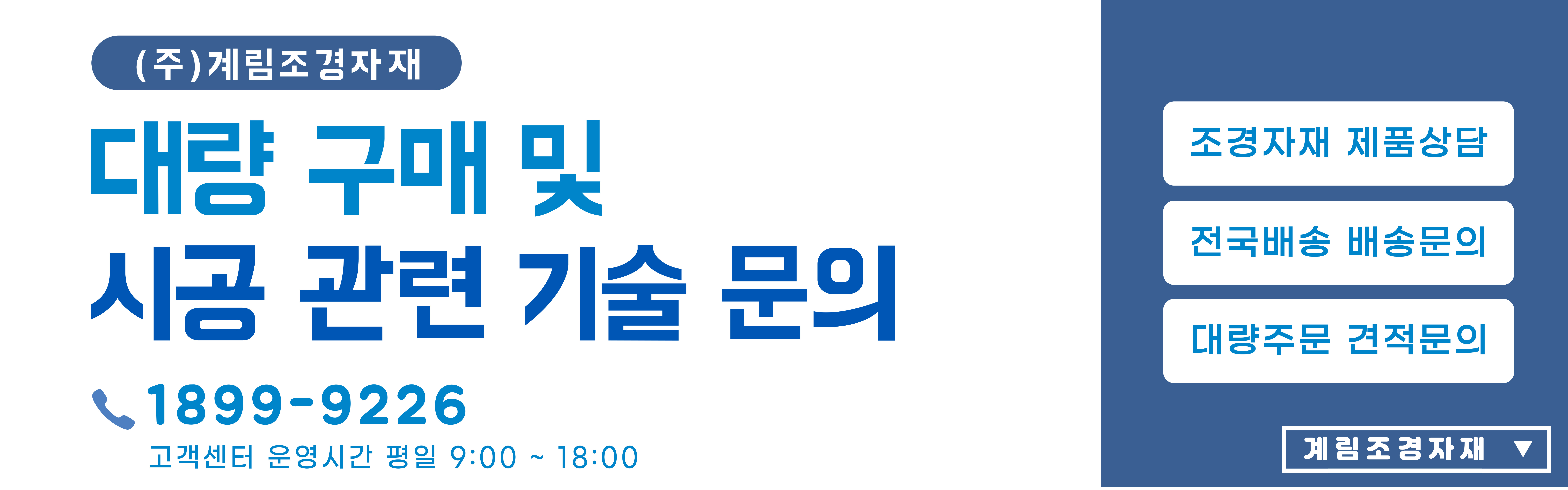 (주)계림조경자재

대량 구매 및
시공 관련 기술 문의

1899-9226
고객센터 운영시간 평일 9:00 ~ 18:00

조경자재 제품상담

전국배송 배송문의

대량주문 견적문의

계림조경자재 ▼